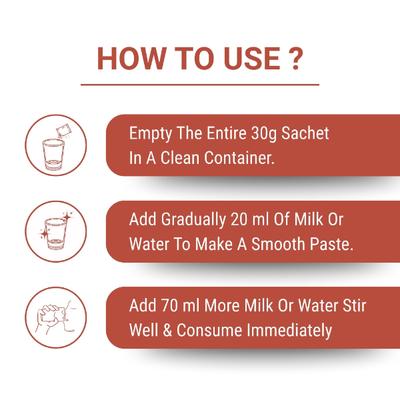 HOW TO USE ?

Empty The Entire 30g Sachet In A Clean Container.

Add Gradually 20 ml Of Milk Or Water To Make A Smooth Paste.

Add 70 ml More Milk Or Water Stir Well & Consume Immediately